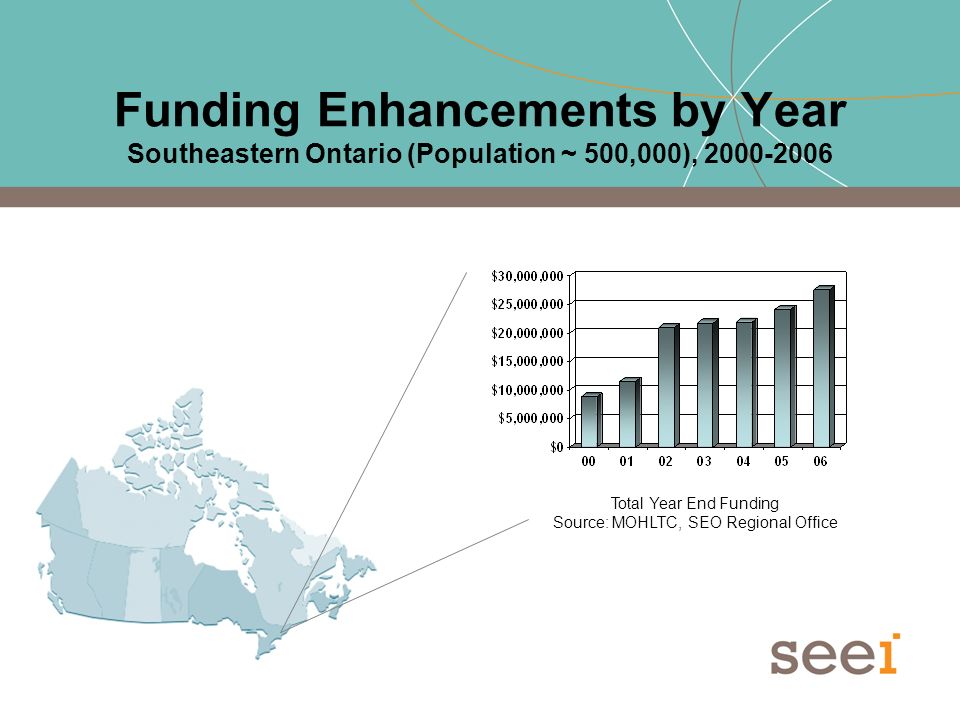 Funding Enhancements by Year
Southeastern Ontario (Population ~ 500,000), 2000-2006

$30,000,000
$25,000,000
$20,000,000
$15,000,000
$10,000,000
$5,000,000
$0

00 01 02 03 04 05 06

Total Year End Funding
Source: MOHLTC, SEO Regional Office

seei